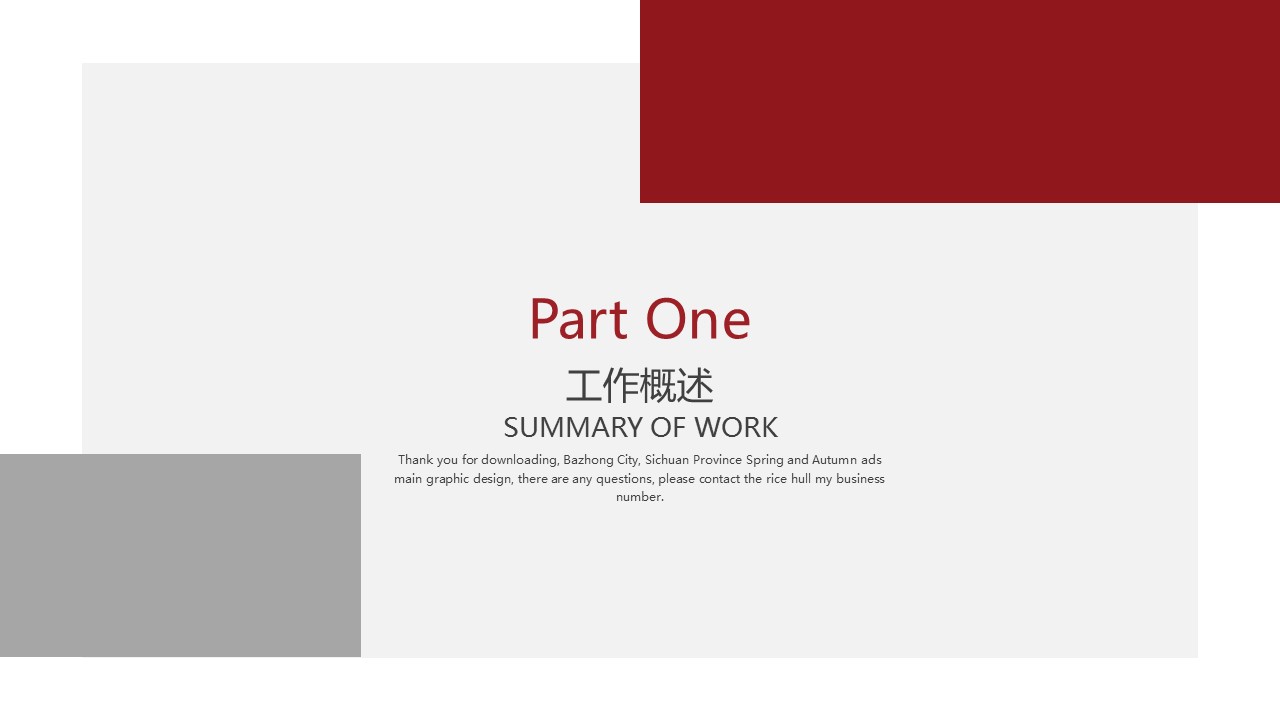 Part One

工作概述

SUMMARY OF WORK

Thank you for downloading, Bazhong City, Sichuan Province Spring and Autumn ads main graphic design, there are any questions, please contact the rice hull my business number.